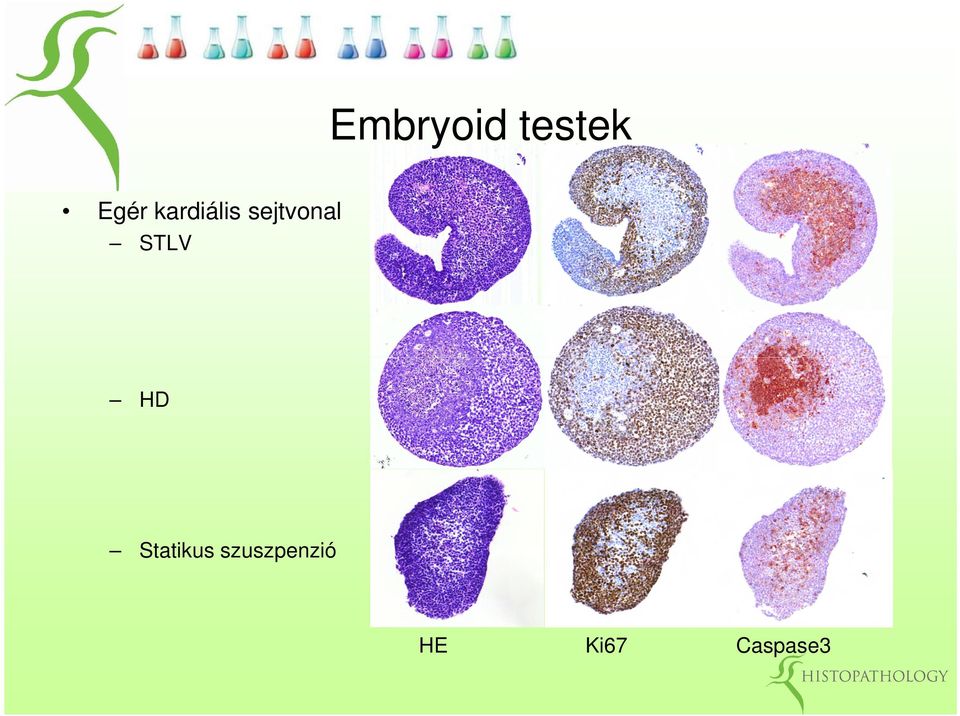 Embryoid testek

• Egér kardiális sejtvonal
– STLV

– HD

– Statikus szuszpenzió

HE Ki67 Caspase3

HISTOPATHOLOGY